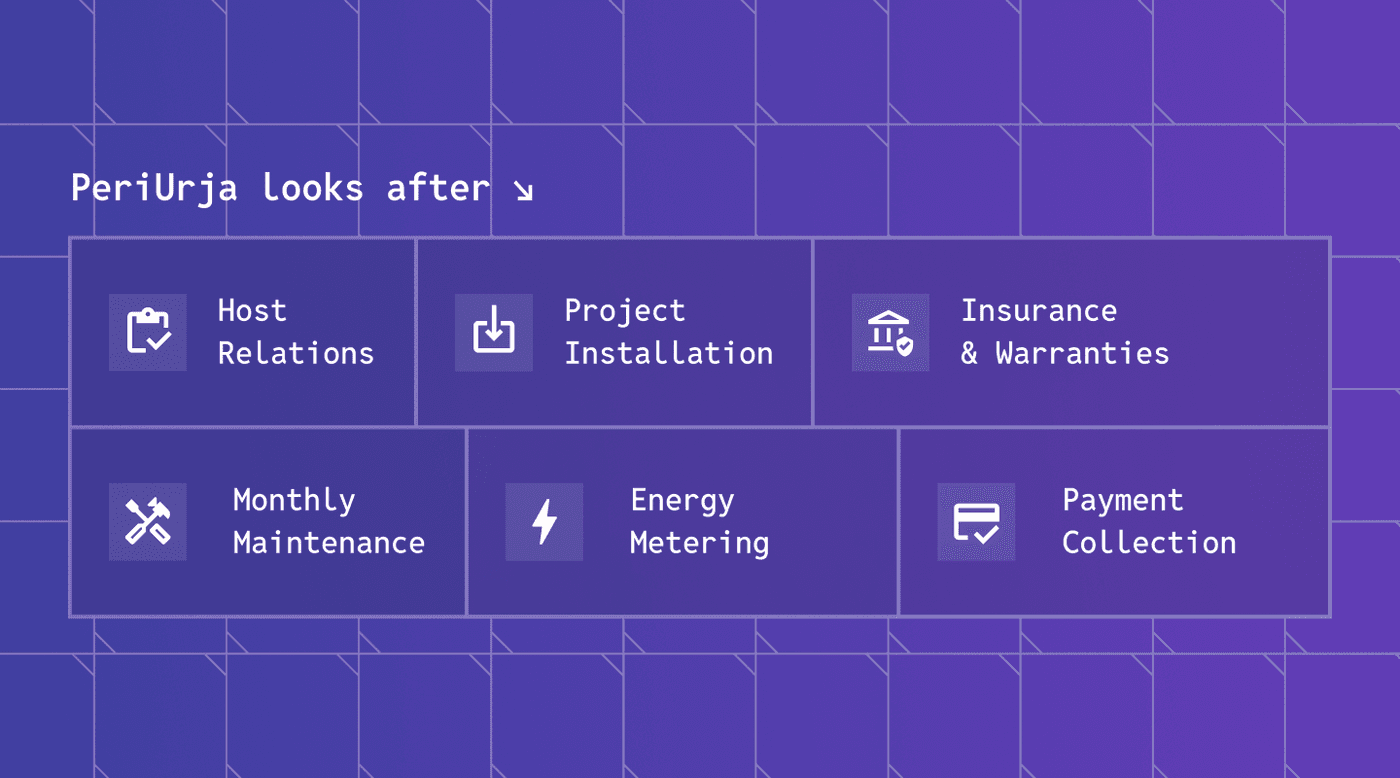 PeriUrja looks after ↘

Host Relations

Project Installation

Insurance & Warranties

Monthly Maintenance

Energy Metering

Payment Collection